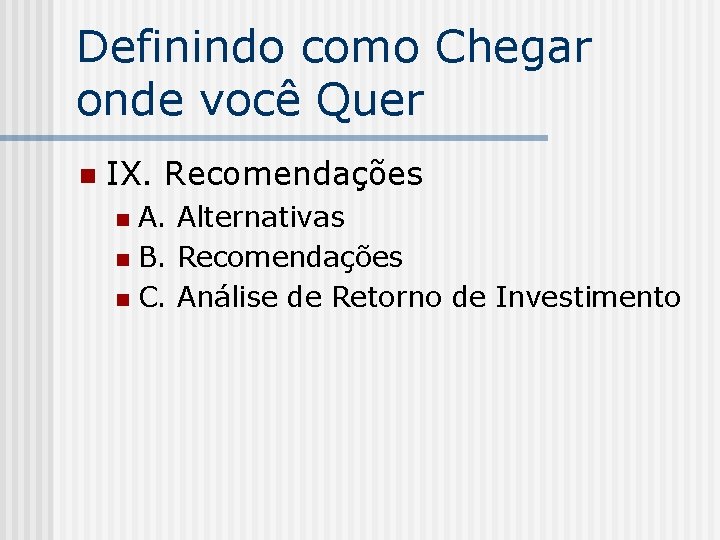 Definindo como Chegar onde você Quer

IX. Recomendações
A. Alternativas
B. Recomendações
C. Análise de Retorno de Investimento